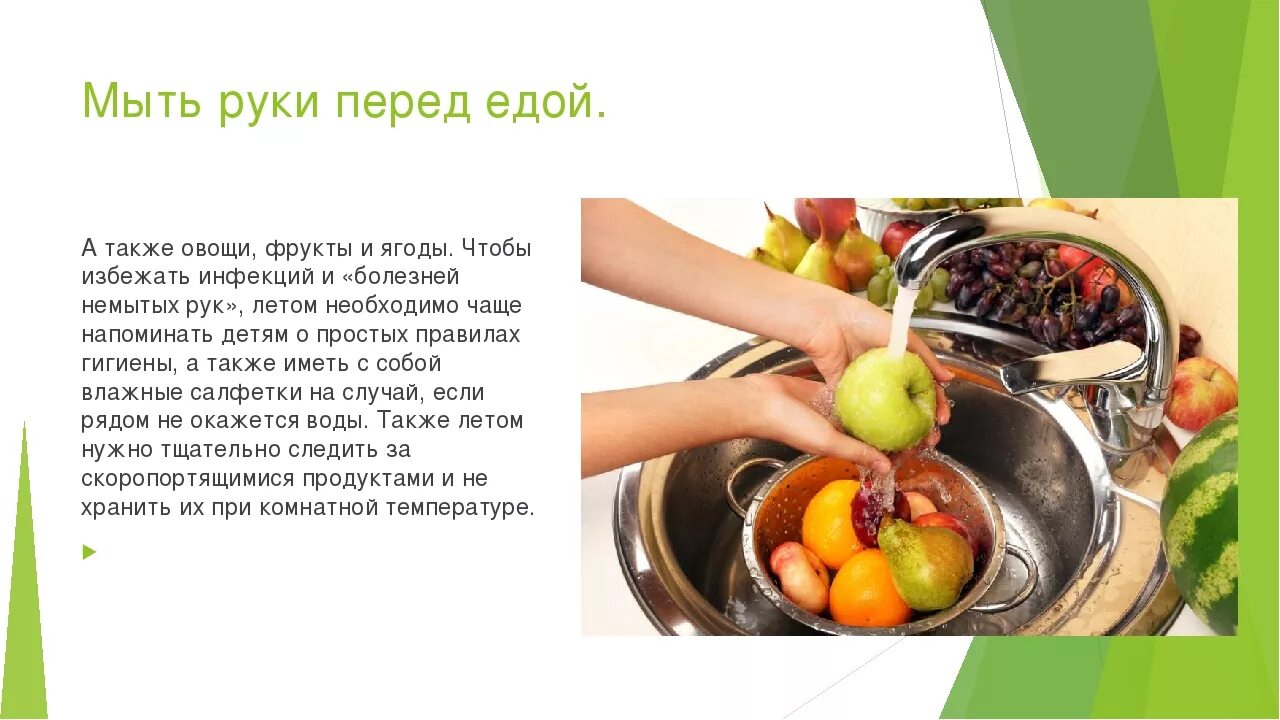 Мыть руки перед едой.

А также овощи, фрукты и ягоды. Чтобы избежать инфекций и «болезней немытых рук», летом необходимо чаще напоминать детям о простых правилах гигиены, а также иметь с собой влажные салфетки на случай, если рядом не окажется воды. Также летом нужно тщательно следить за скоропортящимися продуктами и не хранить их при комнатной температуре.